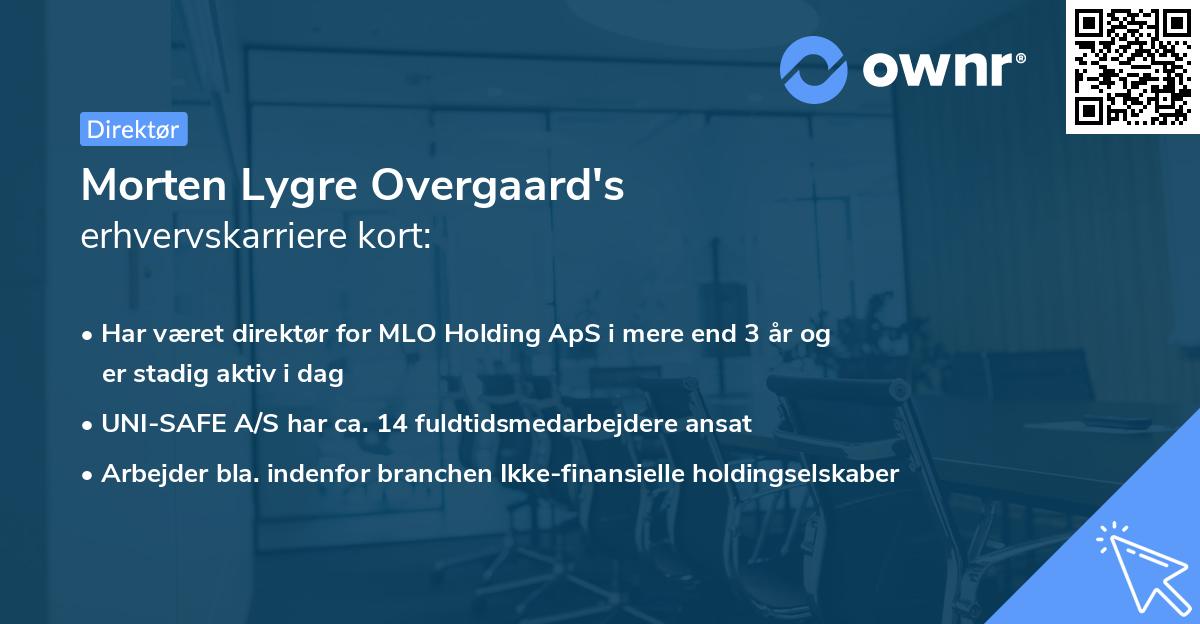 ownr®

Direktør

Morten Lygre Overgaard's
erhvervskarriere kort:

• Har været direktør for MLO Holding ApS i mere end 3 år og er stadig aktiv i dag
• UNI-SAFE A/S har ca. 14 fuldtidsmedarbejdere ansat
• Arbejder bla. indenfor branchen Ikke-finansielle holdingselskaber